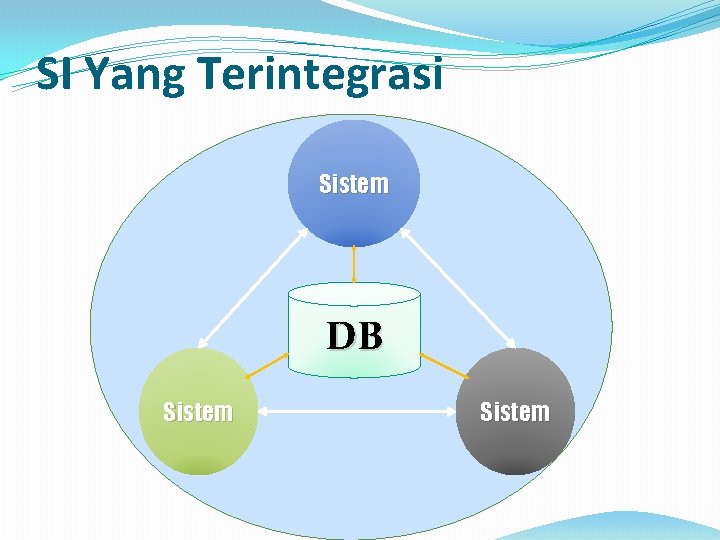 SI Yang Terintegrasi

Sistem

DB

Sistem

Sistem